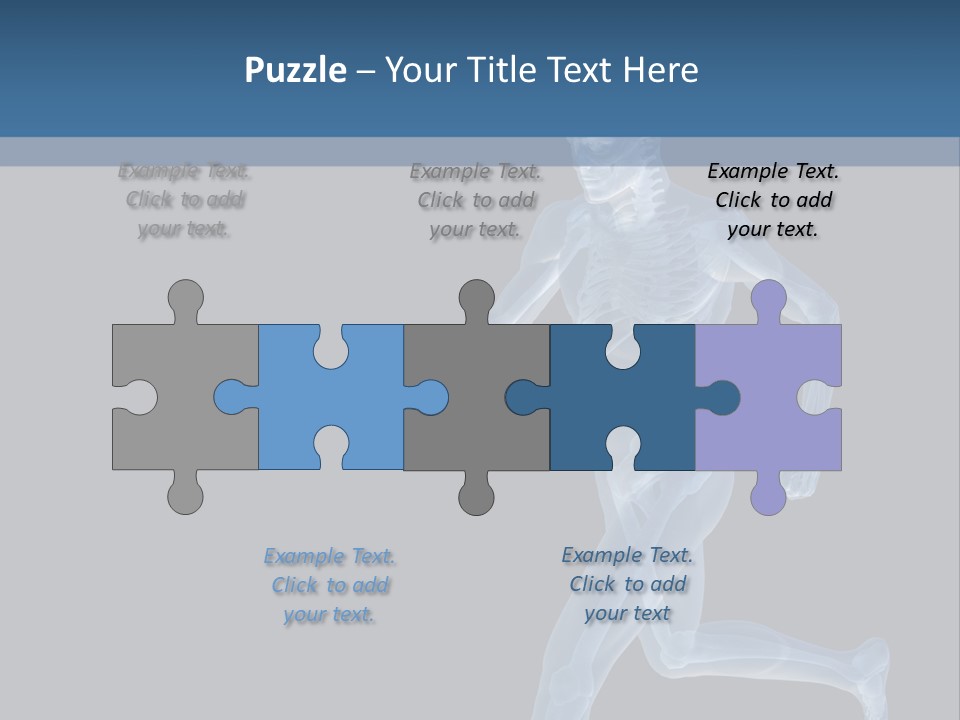 Puzzle – Your Title Text Here

Example Text. Click to add your text.

Example Text. Click to add your text.

Example Text. Click to add your text.

Example Text. Click to add your text.

Example Text. Click to add your text